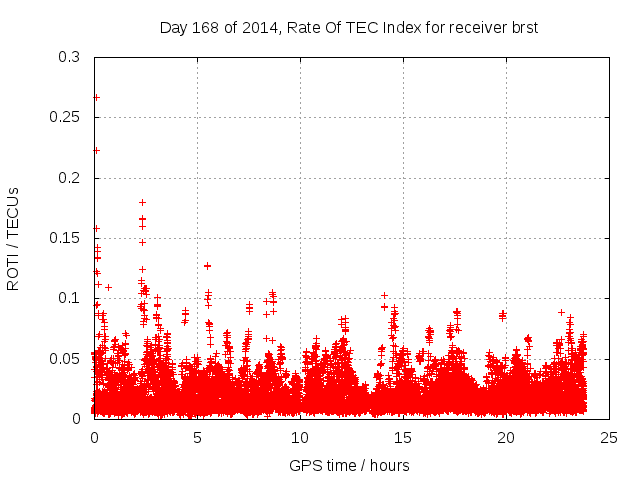 Day 168 of 2014, Rate Of TEC Index for receiver brst

ROTI / TECUs

0.3
0.25
0.2
0.15
0.1
0.05
0

0
5
10
15
20
25

GPS time / hours